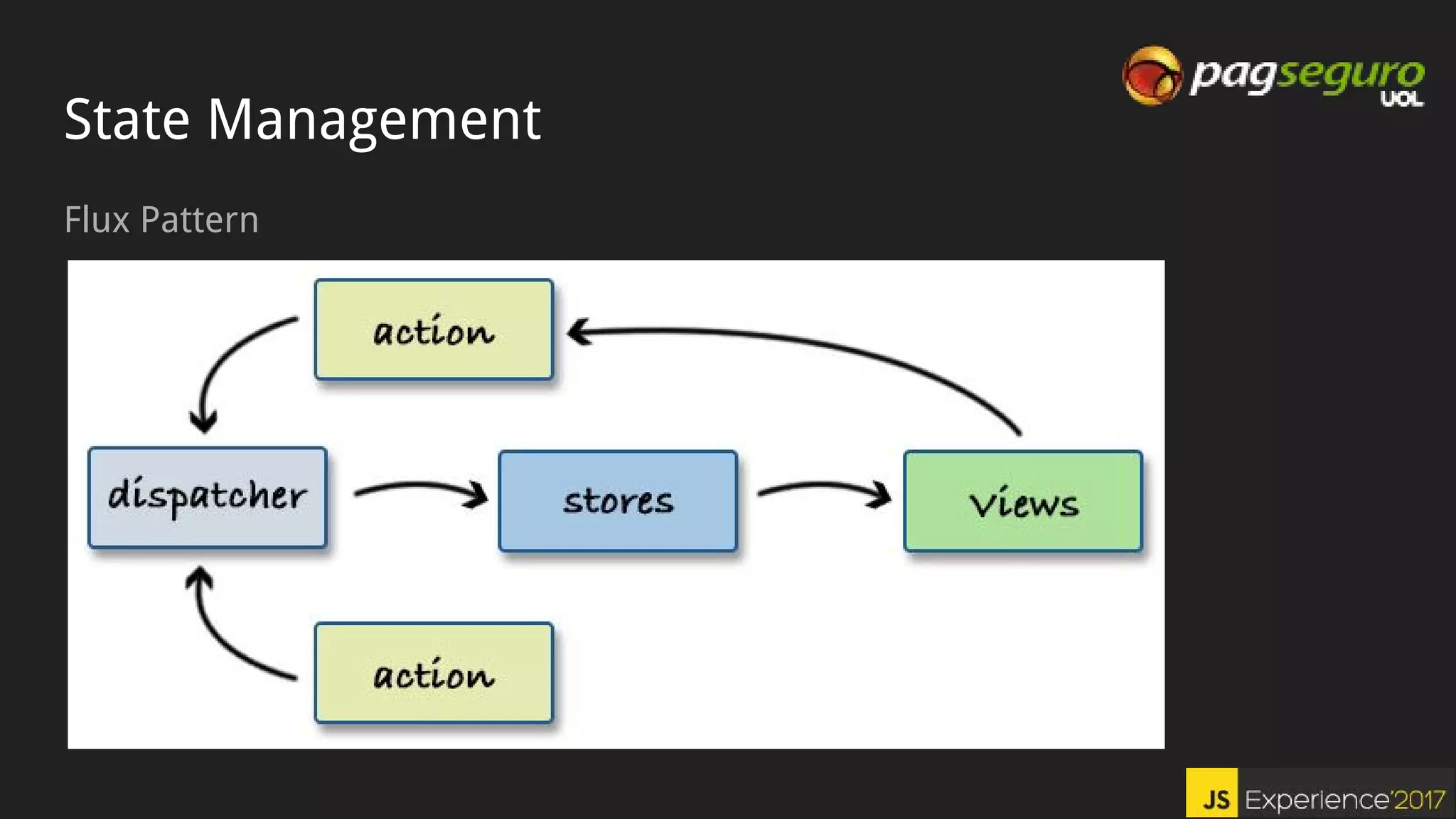 pagseguro UOL

State Management

Flux Pattern

action

dispatcher

stores

views

action

JS Experience'2017